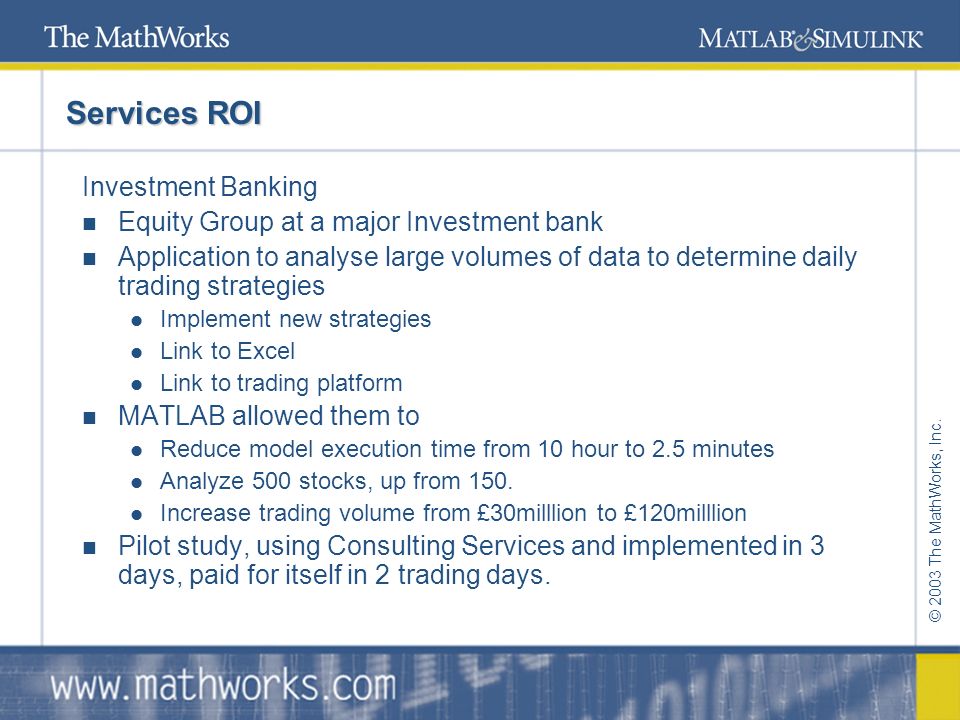 The MathWorks

MATLAB & SIMULINK

Services ROI

Investment Banking

- Equity Group at a major Investment bank
- Application to analyse large volumes of data to determine daily trading strategies
  - Implement new strategies
  - Link to Excel
  - Link to trading platform
- MATLAB allowed them to
  - Reduce model execution time from 10 hour to 2.5 minutes
  - Analyze 500 stocks, up from 150.
  - Increase trading volume from £30milllion to £120milllion
- Pilot study, using Consulting Services and implemented in 3 days, paid for itself in 2 trading days.

© 2003 The MathWorks, Inc.

www.mathworks.com